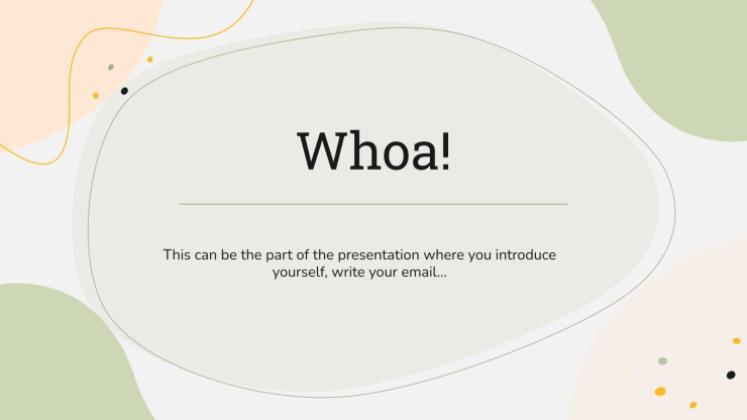 Whoa!

This can be the part of the presentation where you introduce yourself, write your email...